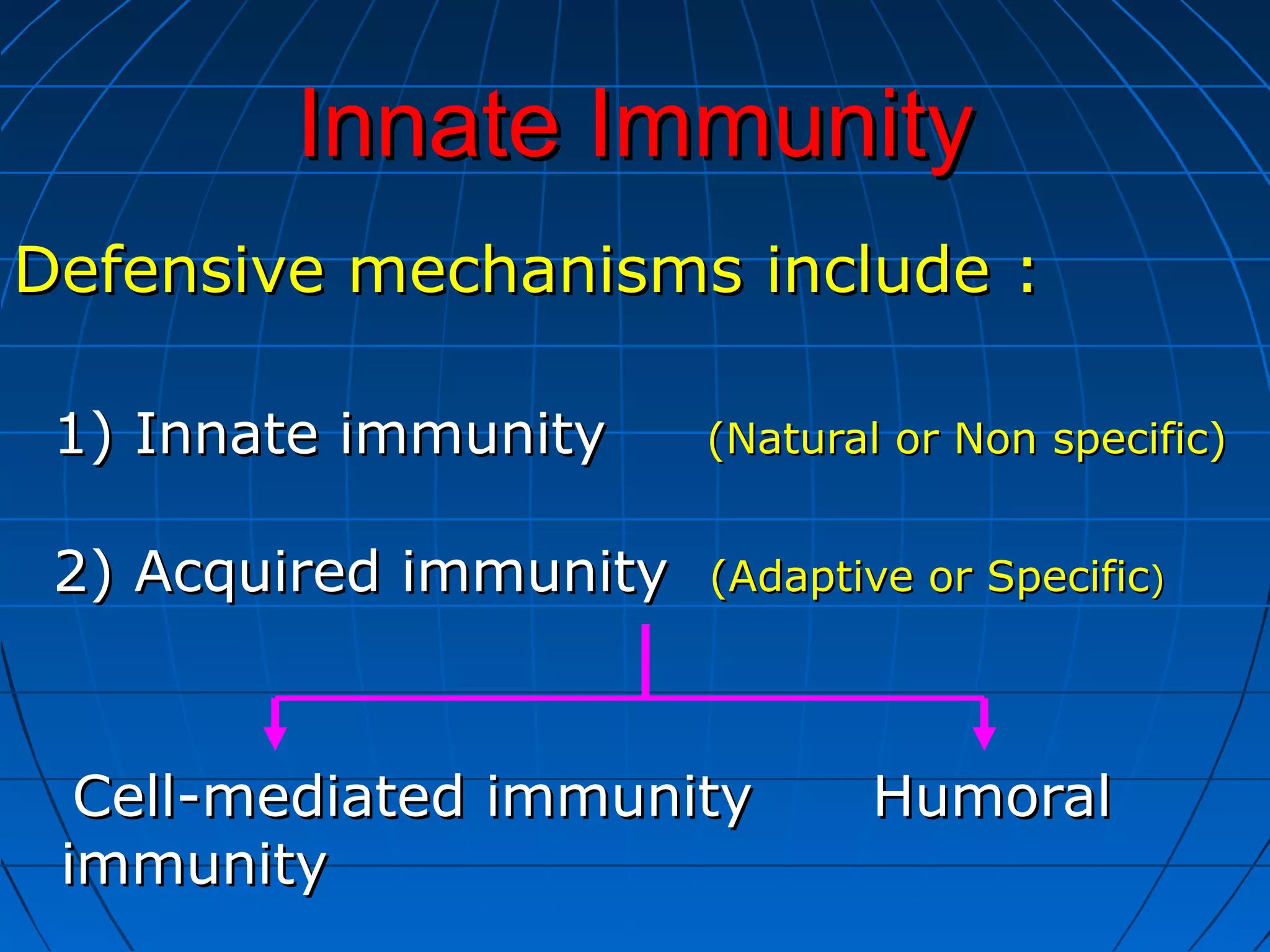 Innate Immunity

Defensive mechanisms include :

1) Innate immunity (Natural or Non specific)

2) Acquired immunity (Adaptive or Specific)

Cell-mediated immunity Humoral immunity